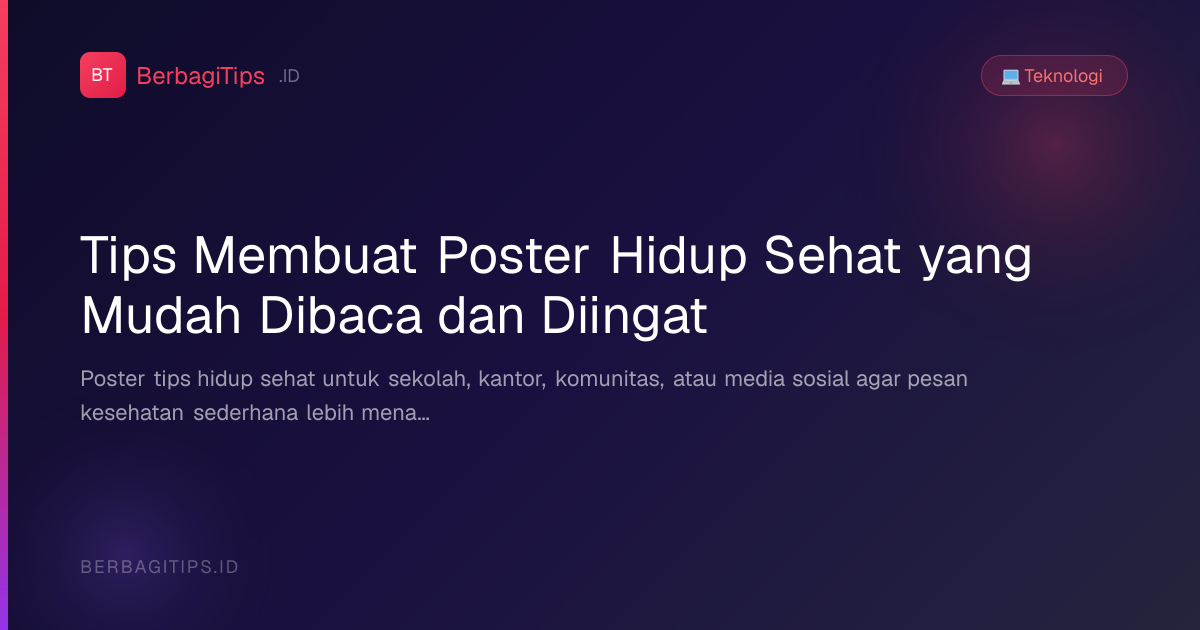 BT BerbagiTips .ID

💻 Teknologi

Tips Membuat Poster Hidup Sehat yang Mudah Dibaca dan Diingat

Poster tips hidup sehat untuk sekolah, kantor, komunitas, atau media sosial agar pesan kesehatan sederhana lebih mena...

BERBAGITIPS.ID